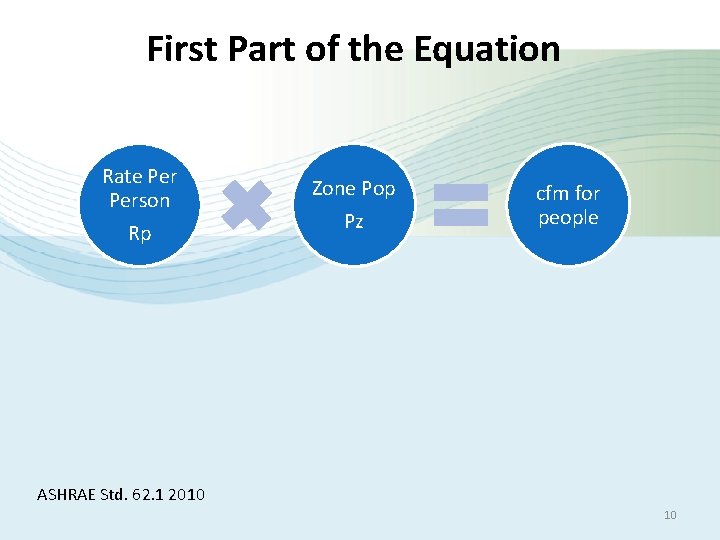 First Part of the Equation

Rate Per Person

Rp

Zone Pop

Pz

cfm for people

ASHRAE Std. 62.1 2010

10